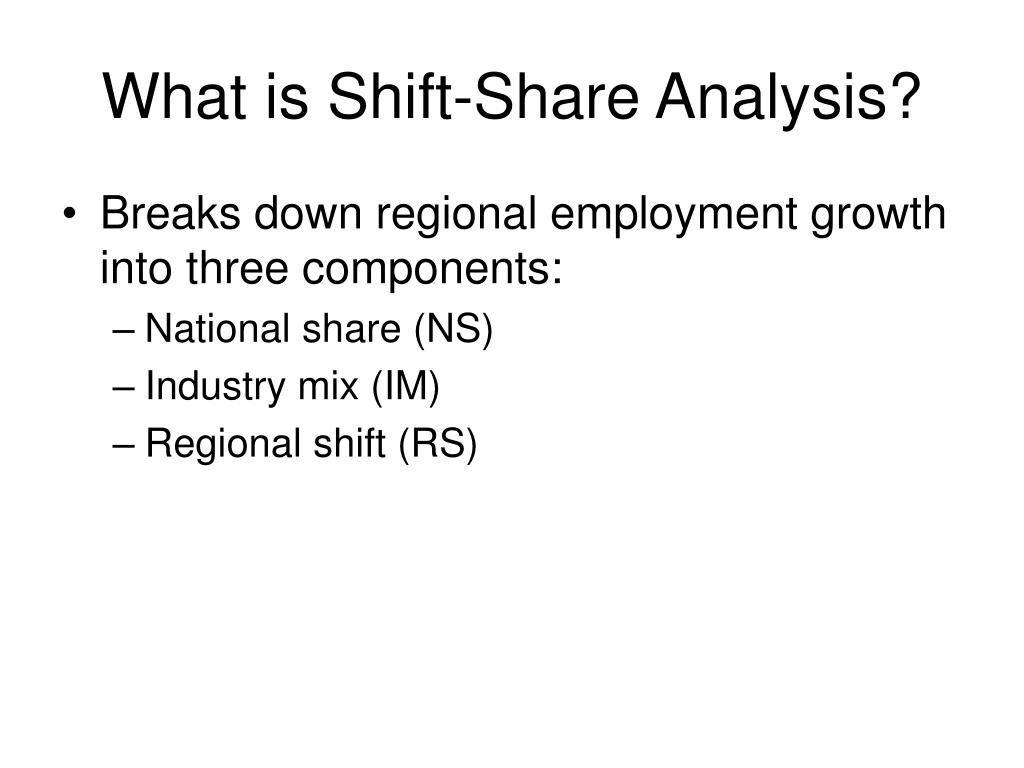 What is Shift-Share Analysis?

• Breaks down regional employment growth into three components:
– National share (NS)
– Industry mix (IM)
– Regional shift (RS)